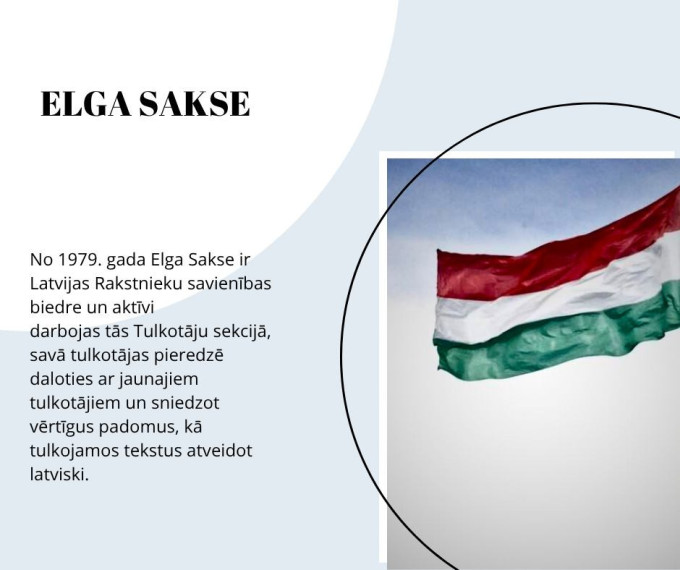 ELGA SAKSE

No 1979. gada Elga Sakse ir Latvijas Rakstnieku savienības biedre un aktīvi darbojas tās Tulkotāju sekcijā, savā tulkotājas pieredzē daloties ar jaunajiem tulkotājiem un sniedzot vērtīgus padomus, kā tulkojamos tekstus atveidot latviski.